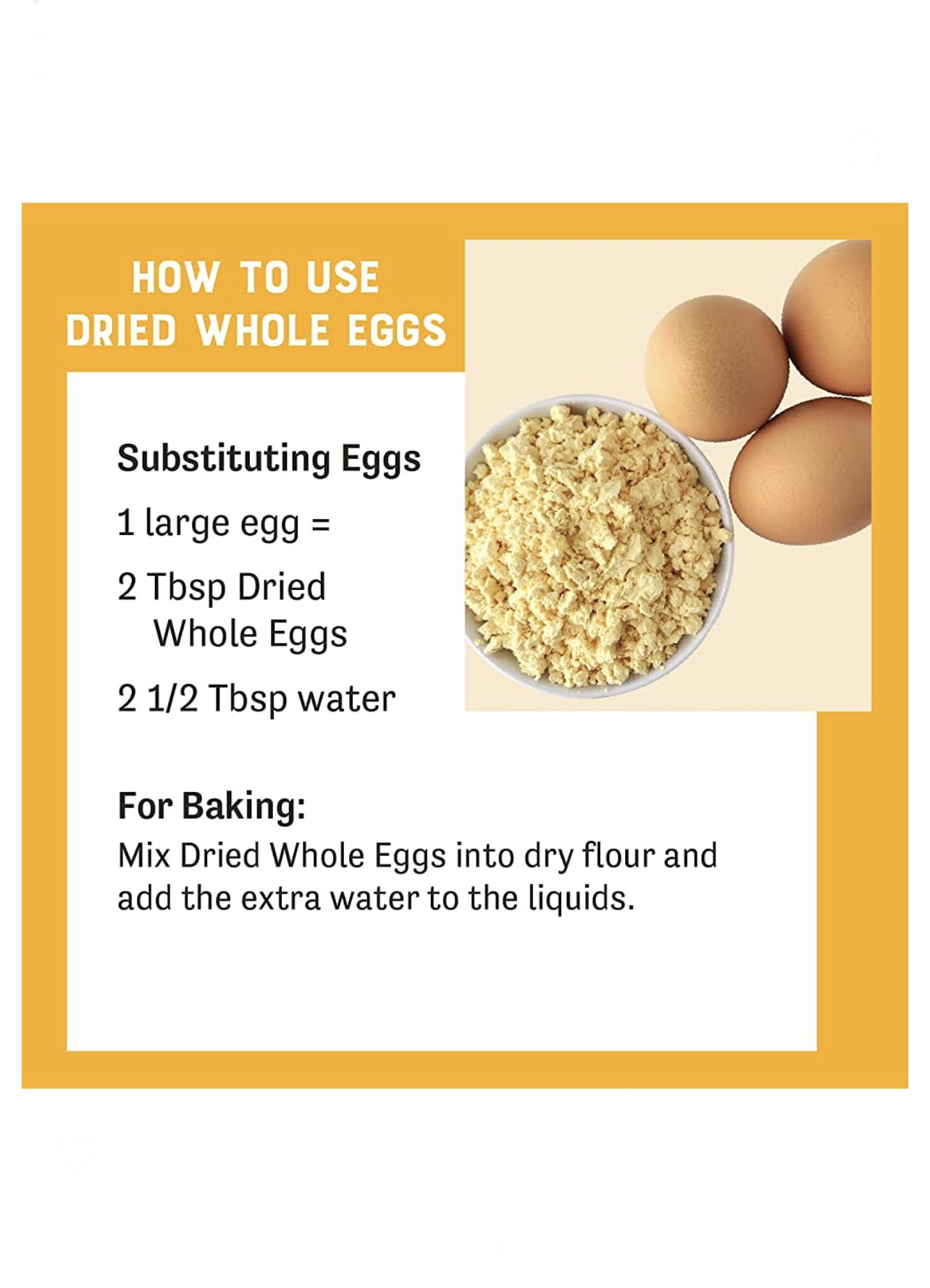 HOW TO USE
DRIED WHOLE EGGS

Substituting Eggs

1 large egg =

2 Tbsp Dried
Whole Eggs

2 1/2 Tbsp water

For Baking:
Mix Dried Whole Eggs into dry flour and add the extra water to the liquids.